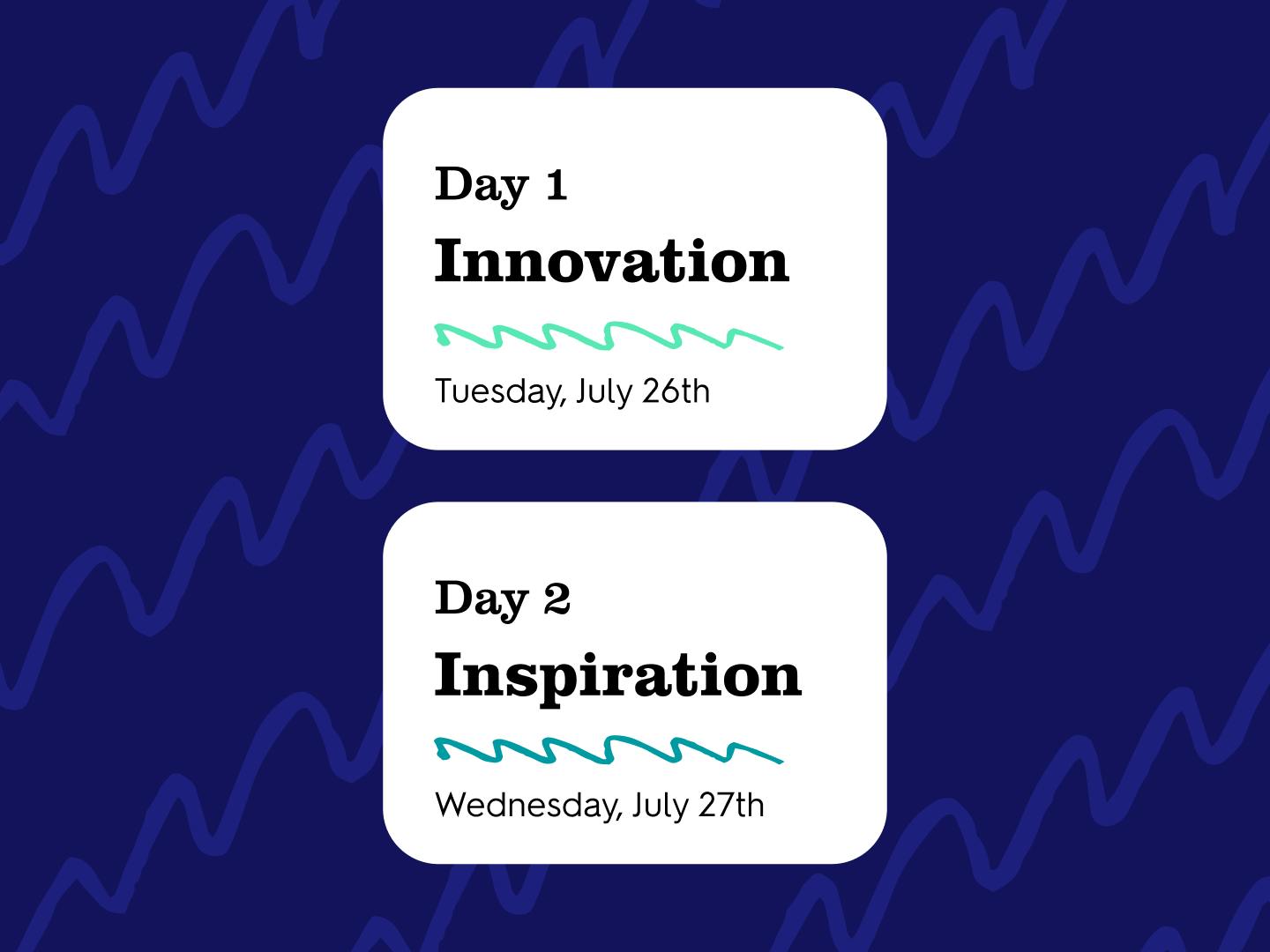 Day 1
Innovation

Tuesday, July 26th

Day 2
Inspiration

Wednesday, July 27th